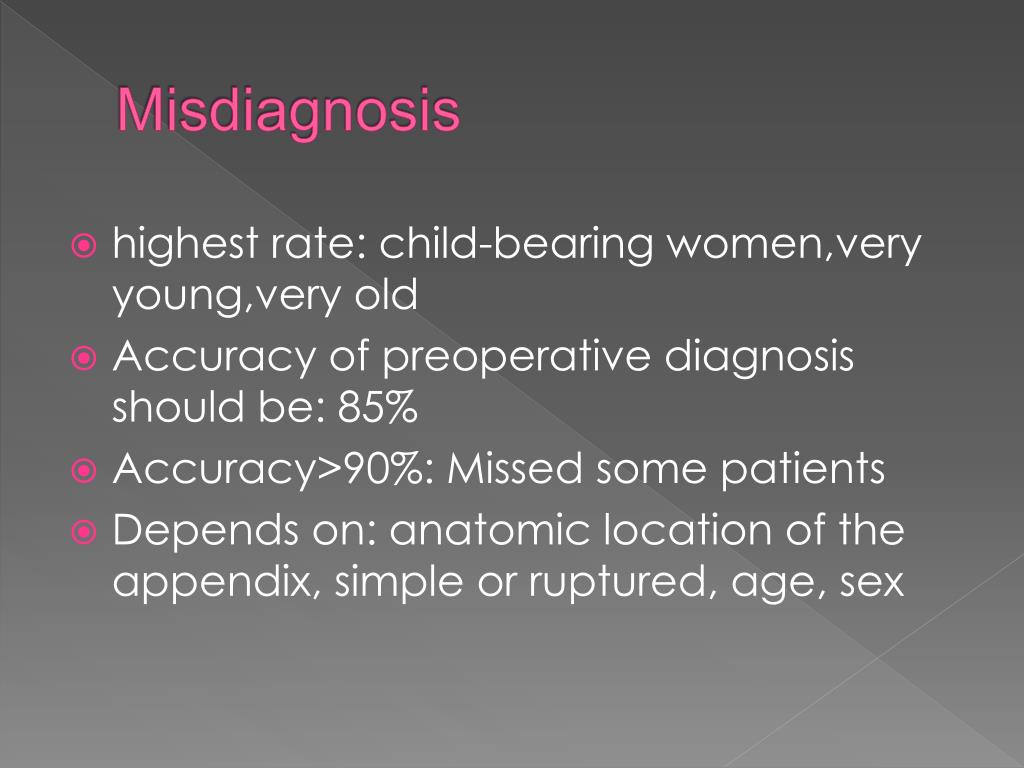 Misdiagnosis

highest rate: child-bearing women,very young,very old

Accuracy of preoperative diagnosis should be: 85%

Accuracy>90%: Missed some patients

Depends on: anatomic location of the appendix, simple or ruptured, age, sex